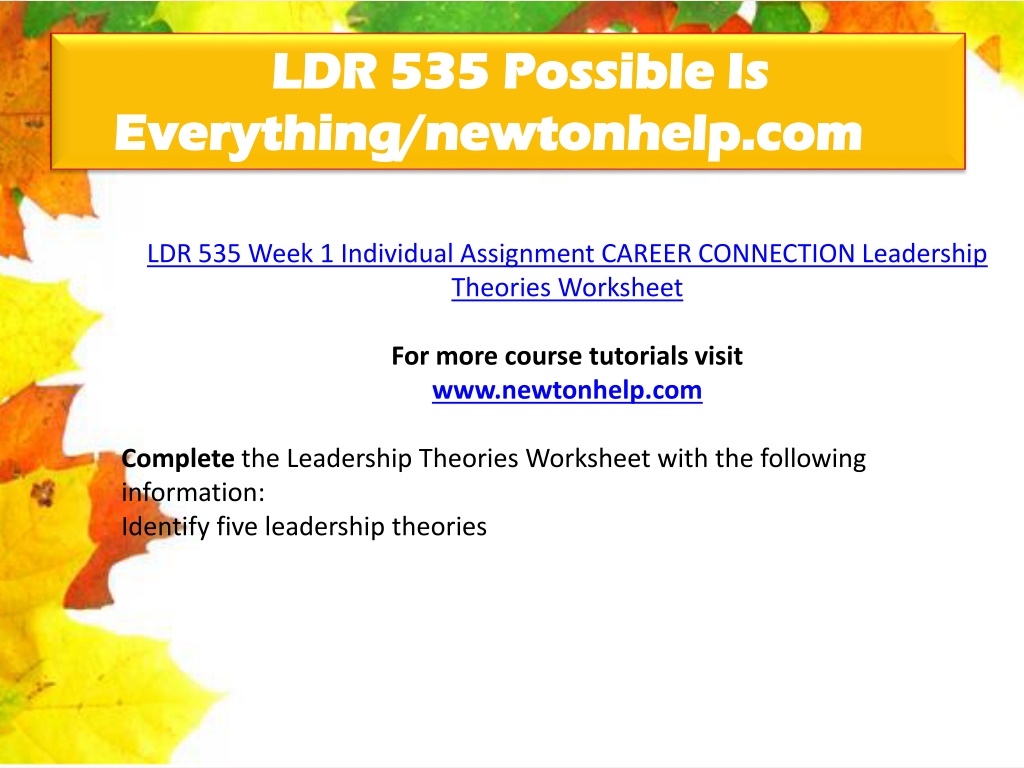 LDR 535 Possible Is Everything/newtonhelp.com

LDR 535 Week 1 Individual Assignment CAREER CONNECTION Leadership Theories Worksheet

For more course tutorials visit
www.newtonhelp.com

Complete the Leadership Theories Worksheet with the following information:
Identify five leadership theories